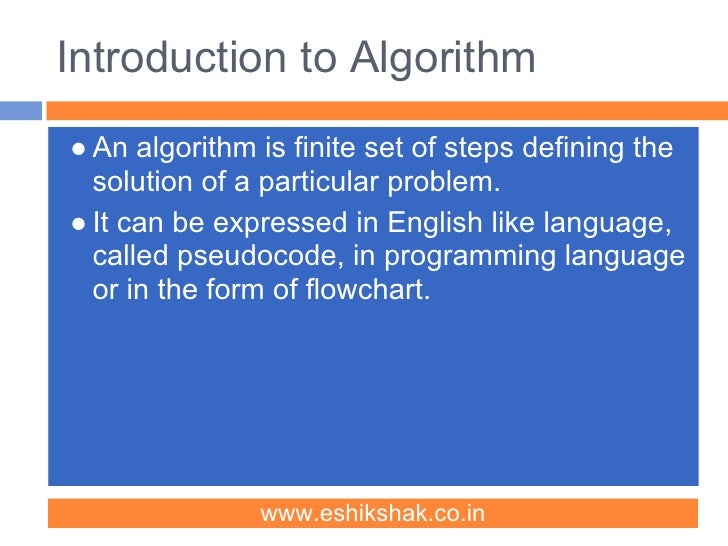 Introduction to Algorithm

● An algorithm is finite set of steps defining the solution of a particular problem.

● It can be expressed in English like language, called pseudocode, in programming language or in the form of flowchart.

www.eshikshak.co.in